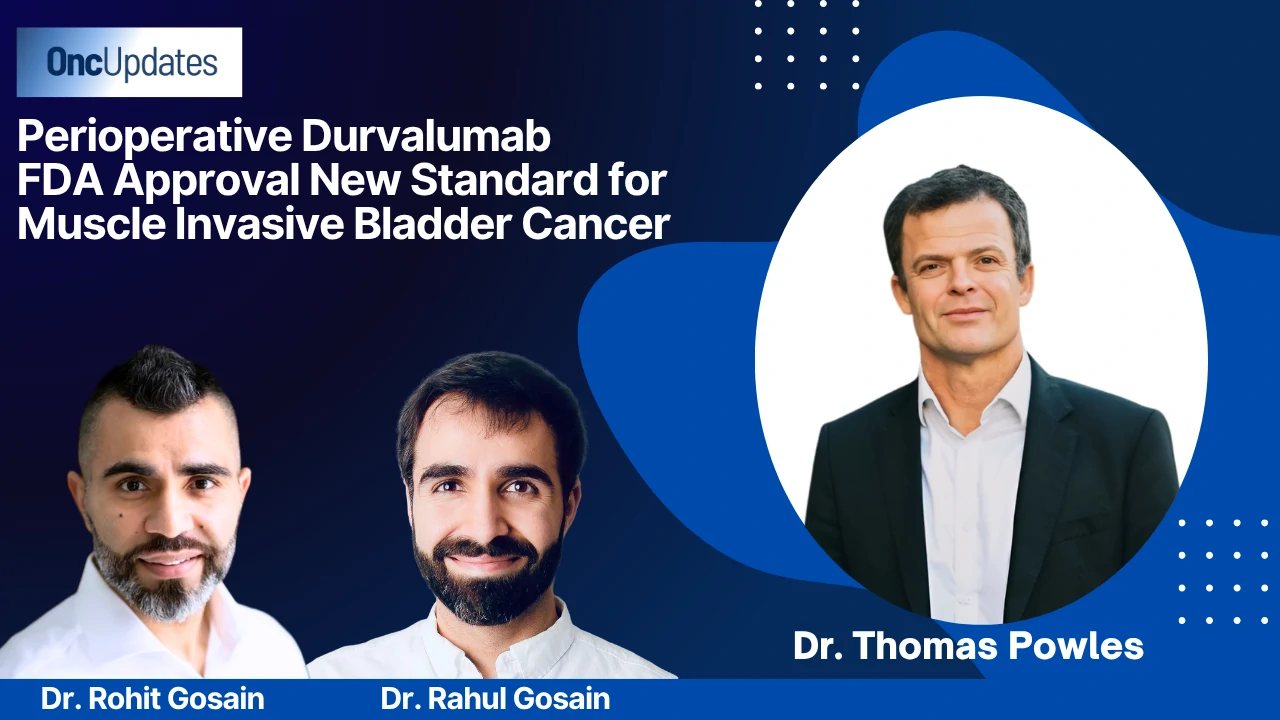 OncUpdates

Perioperative Durvalumab FDA Approval New Standard for Muscle Invasive Bladder Cancer

Dr. Thomas Powles

Dr. Rohit Gosain

Dr. Rahul Gosain